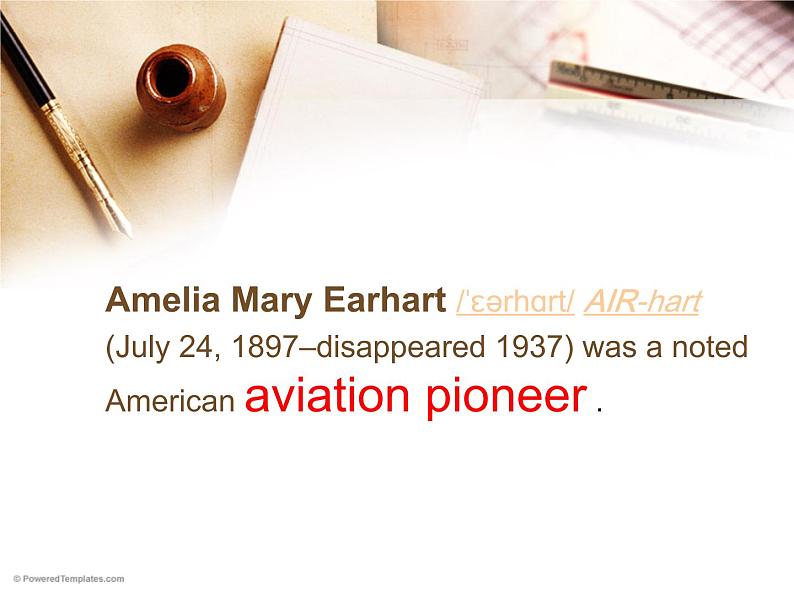 Amelia Mary Earhart /ˈɛərhɑrt/ AIR-hart (July 24, 1897–disappeared 1937) was a noted American aviation pioneer .

© PoweredTemplates.com